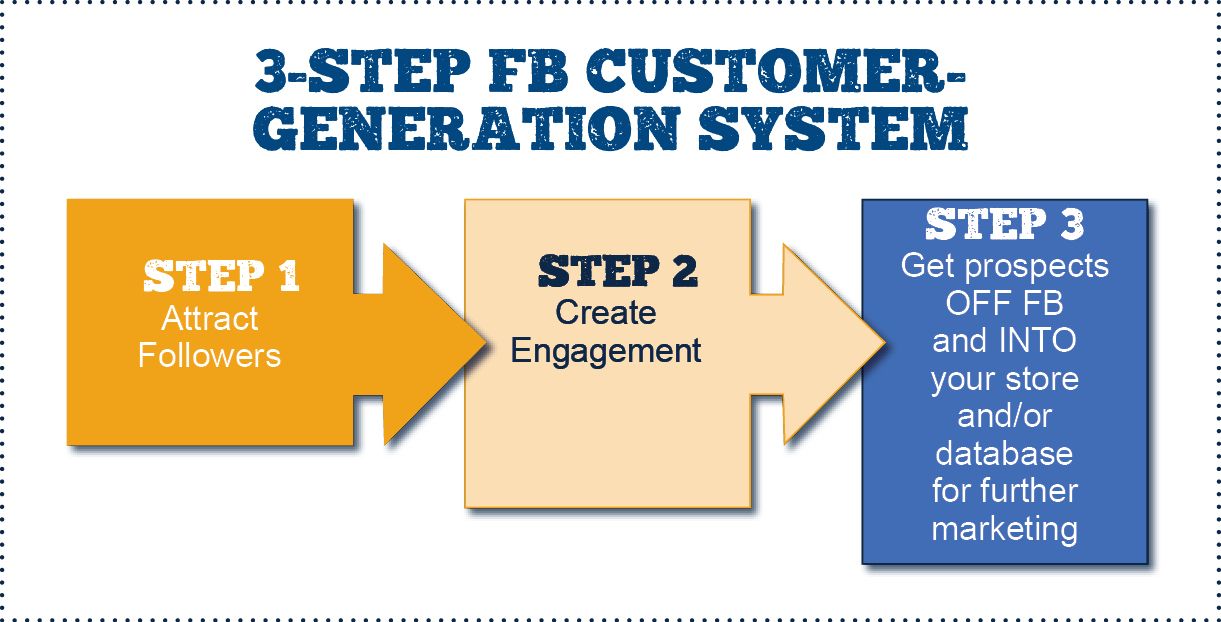 3-STEP FB CUSTOMER-GENERATION SYSTEM

STEP 1
Attract Followers

STEP 2
Create Engagement

STEP 3
Get prospects OFF FB and INTO your store and/or database for further marketing